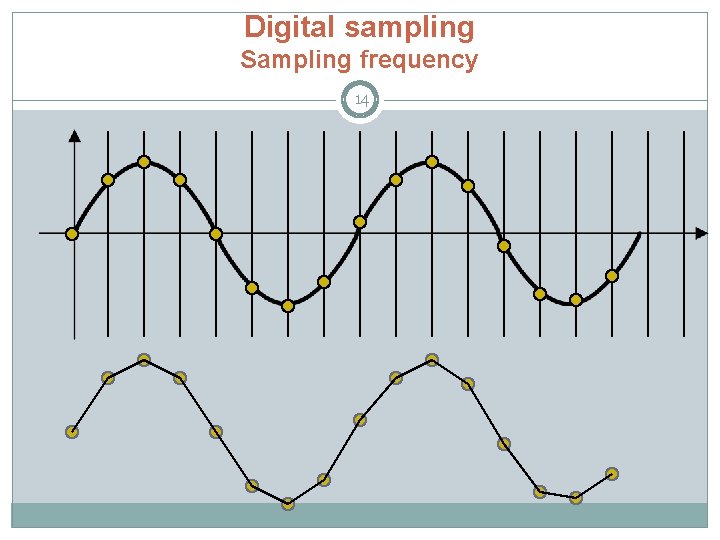 Digital sampling
Sampling frequency

14